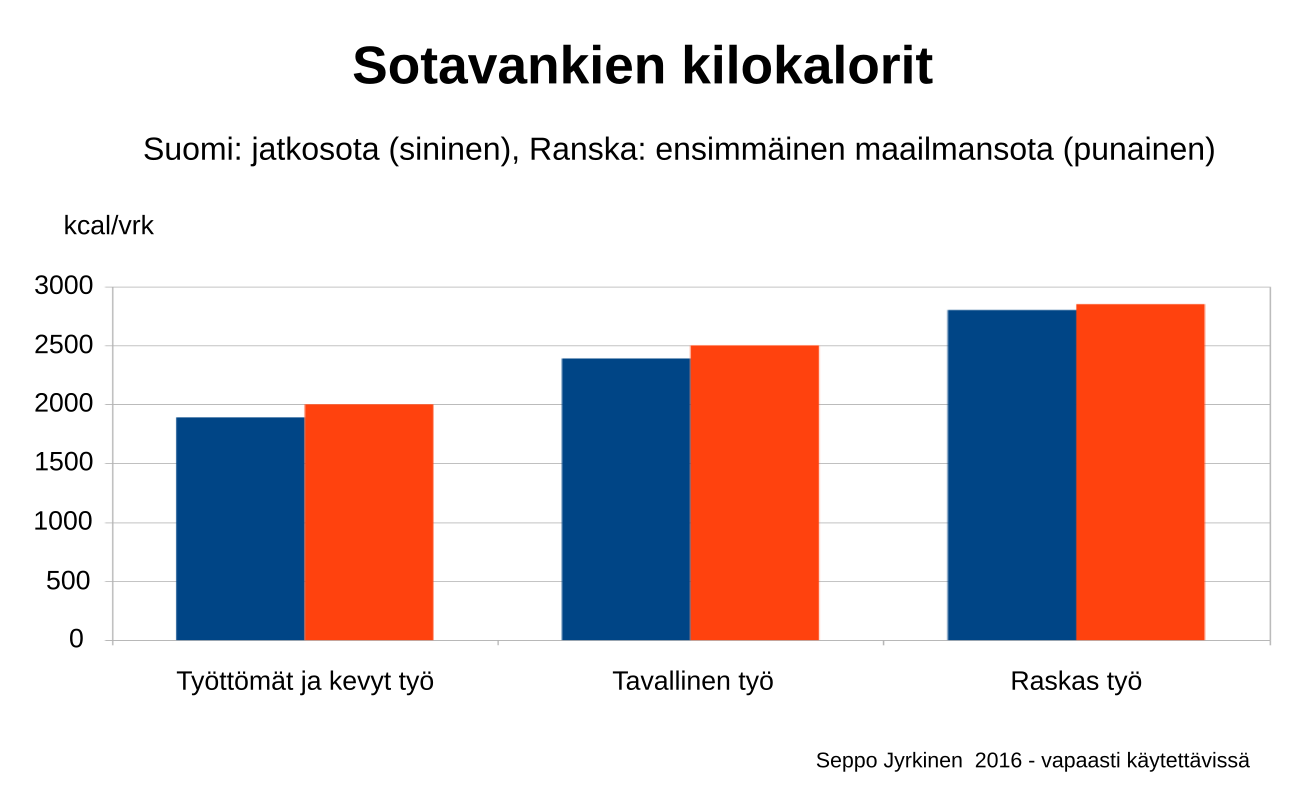 Sotavankien kilokalorit

Suomi: jatkosota (sininen), Ranska: ensimmäinen maailmansota (punainen)

kcal/vrk

3000
2500
2000
1500
1000
500
0

Työttömät ja kevyt työ
Tavallinen työ
Raskas työ

Seppo Jyrkinen 2016 - vapaasti käytettävissä